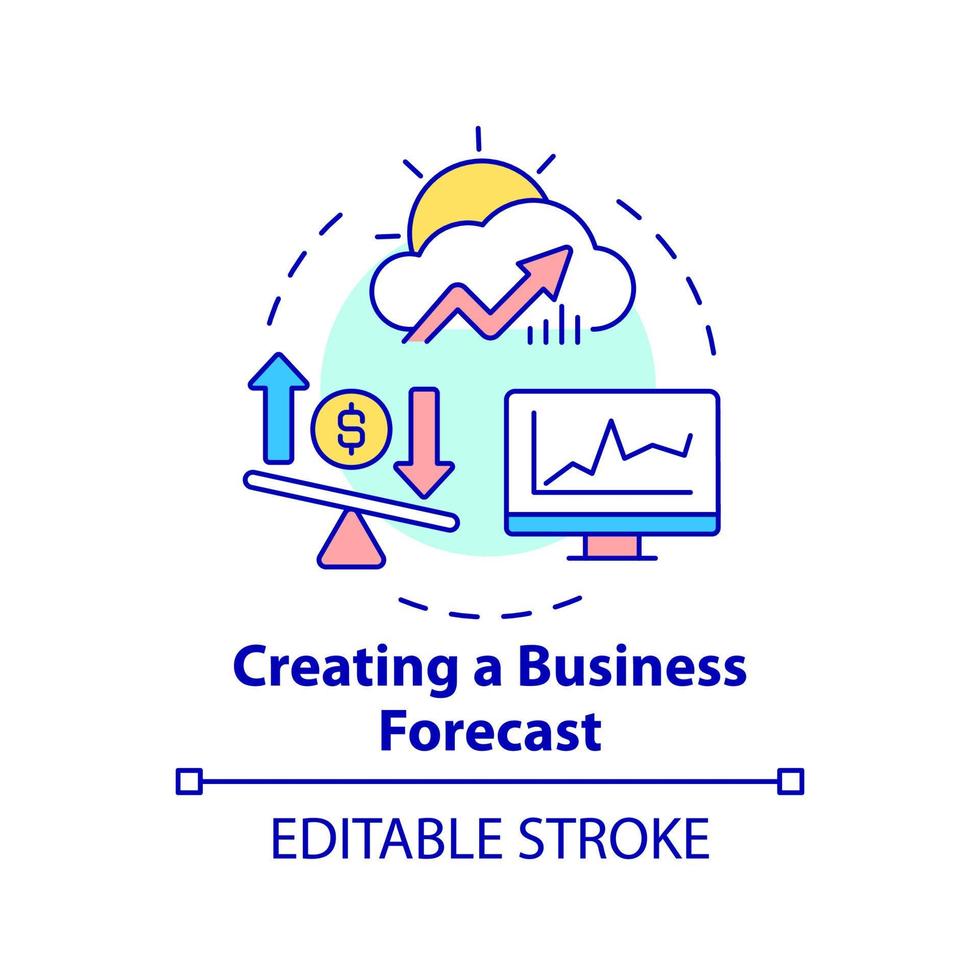 $

Creating a Business Forecast

EDITABLE STROKE